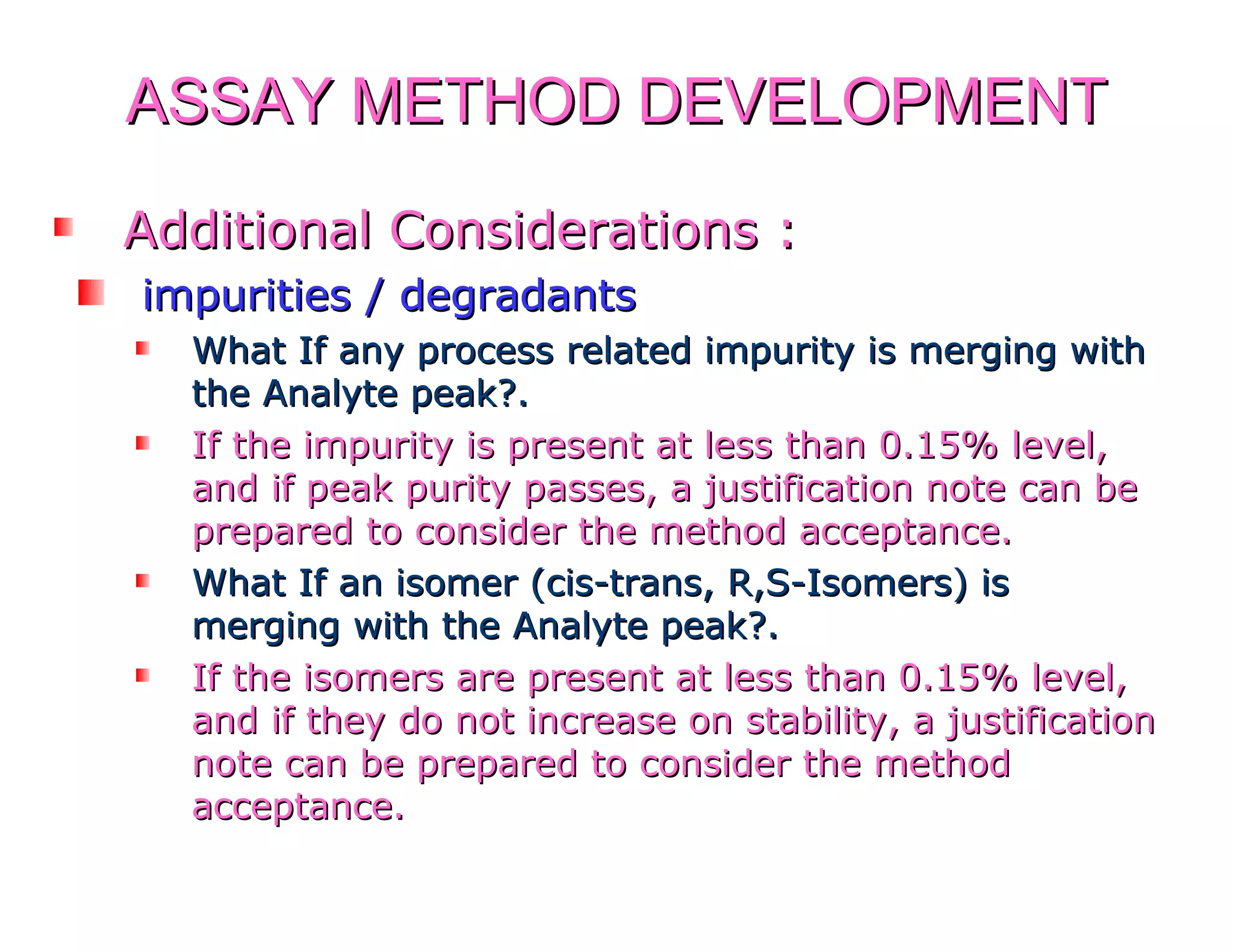 ASSAY METHOD DEVELOPMENT

Additional Considerations :

impurities / degradants

What If any process related impurity is merging with the Analyte peak?.

If the impurity is present at less than 0.15% level, and if peak purity passes, a justification note can be prepared to consider the method acceptance.

What If an isomer (cis-trans, R,S-Isomers) is merging with the Analyte peak?.

If the isomers are present at less than 0.15% level, and if they do not increase on stability, a justification note can be prepared to consider the method acceptance.